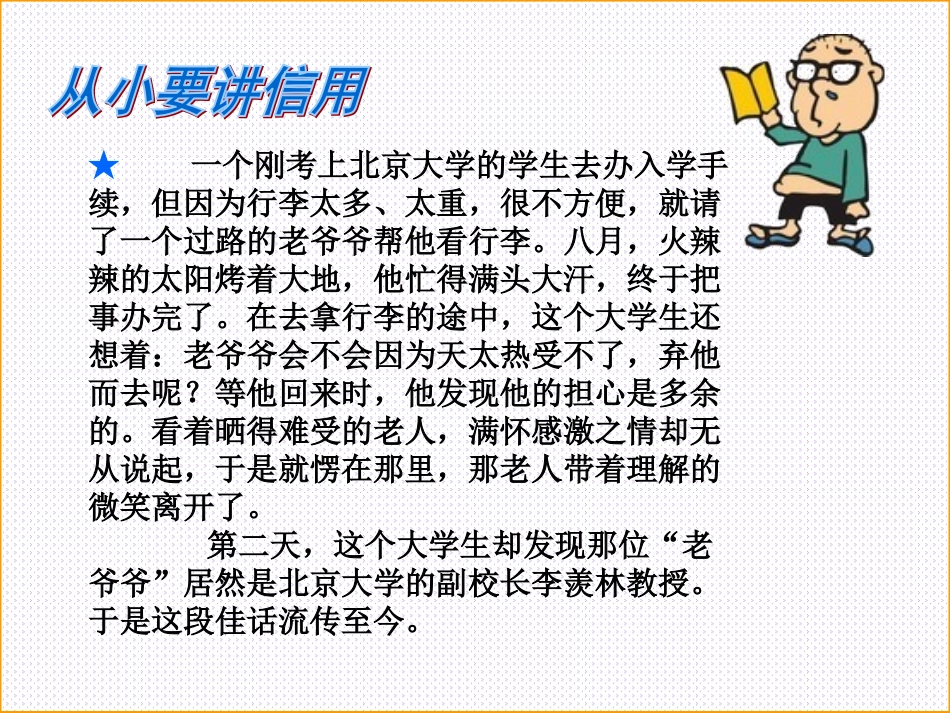 从小要讲信用

★ 一个刚考上北京大学的学生去办入学手续，但因为行李太多、太重，很不方便，就请了一个过路的老爷爷帮他看行李。八月，火辣辣的太阳烤着大地，他忙得满头大汗，终于把事办完了。在去拿行李的途中，这个大学生还想着：老爷爷会不会因为天太热受不了，弃他而去呢？等他回来时，他发现他的担心是多余的。看着晒得难受的老人，满怀感激之情却无从说起，于是就愣在那里，那老人带着理解的微笑离开了。

第二天，这个大学生却发现那位“老爷爷”居然是北京大学的副校长李羡林教授。于是这段佳话流传至今。